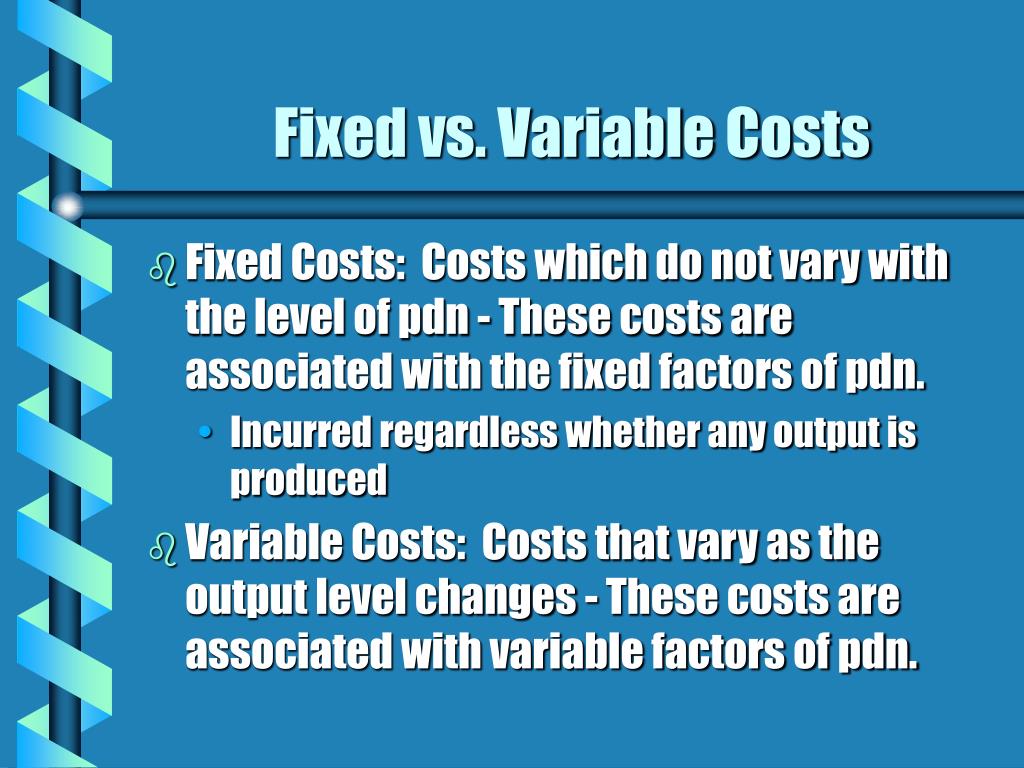 Fixed vs. Variable Costs

Fixed Costs: Costs which do not vary with the level of pdn - These costs are associated with the fixed factors of pdn.

• Incurred regardless whether any output is produced

Variable Costs: Costs that vary as the output level changes - These costs are associated with variable factors of pdn.